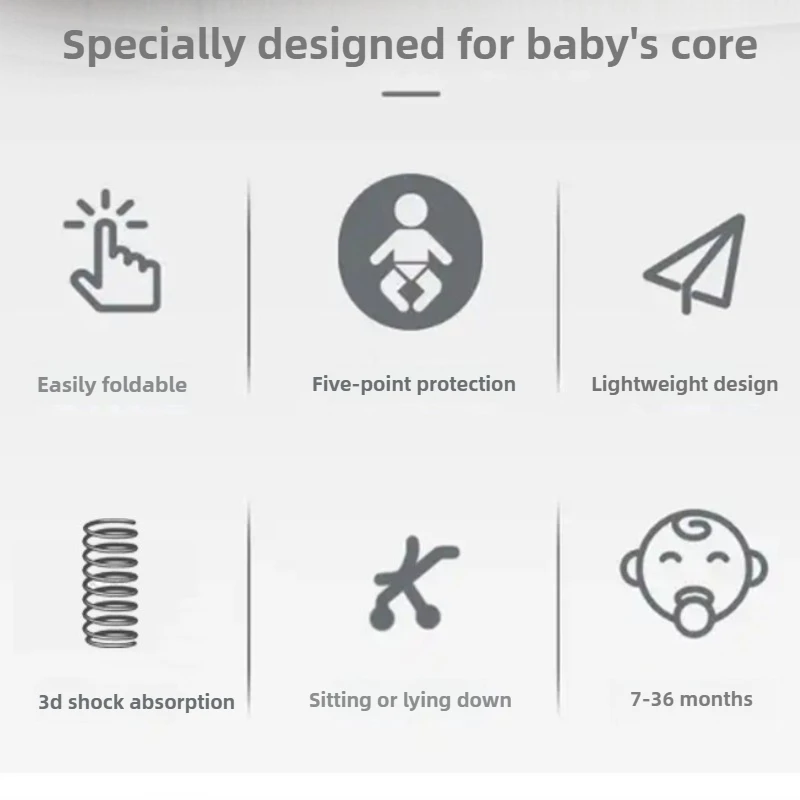 Specially designed for baby's core

Easily foldable

Five-point protection

Lightweight design

3d shock absorption

Sitting or lying down

7-36 months